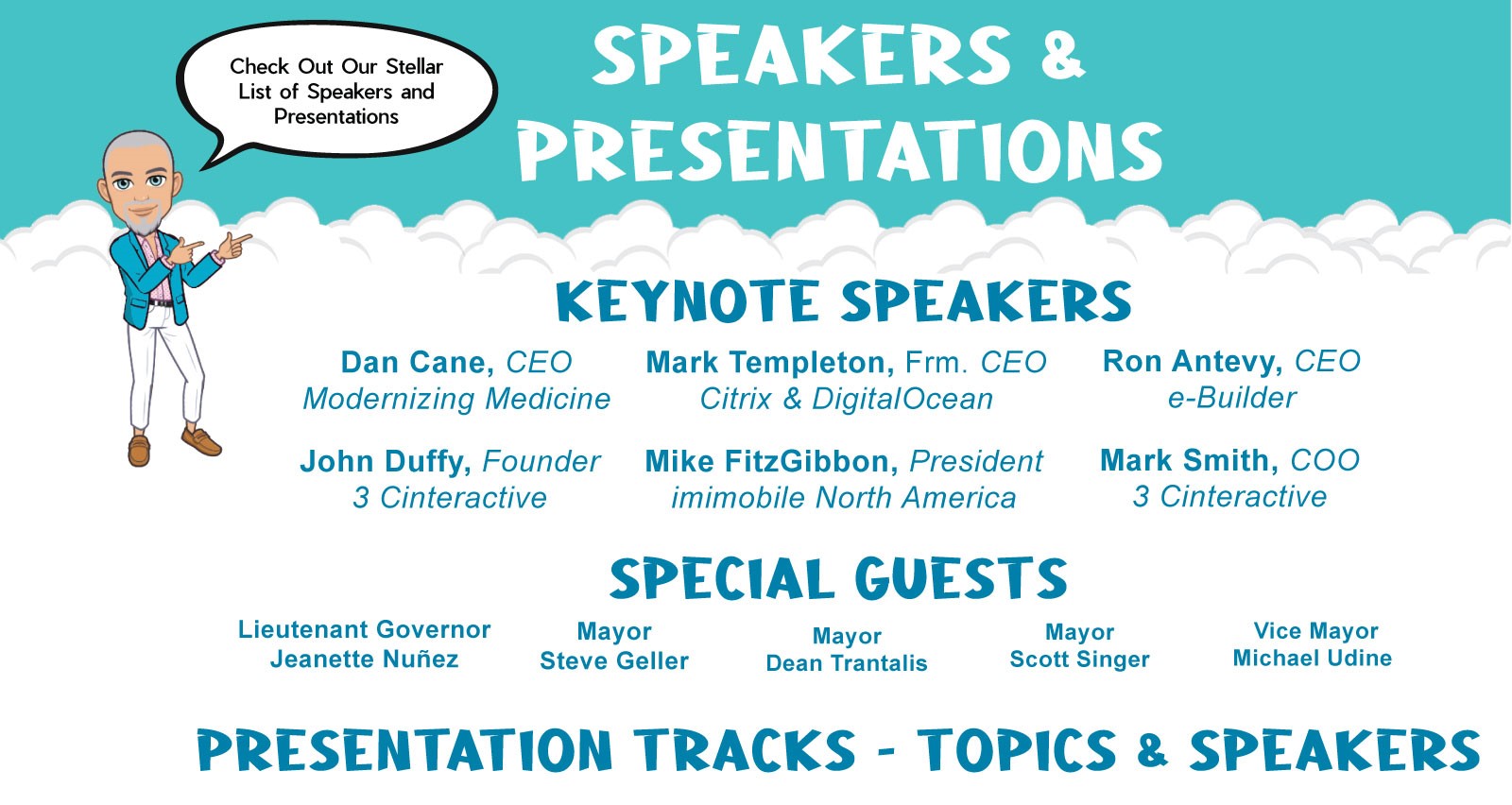 Check Out Our Stellar List of Speakers and Presentations

SPEAKERS & PRESENTATIONS

KEYNOTE SPEAKERS

Dan Cane, CEO
Modernizing Medicine

Mark Templeton, Frm. CEO
Citrix & DigitalOcean

Ron Antevy, CEO
e-Builder

John Duffy, Founder
3 Cinteractive

Mike FitzGibbon, President
imimobile North America

Mark Smith, COO
3 Cinteractive

SPECIAL GUESTS

Lieutenant Governor
Jeanette Nuñez

Mayor
Steve Geller

Mayor
Dean Trantalis

Mayor
Scott Singer

Vice Mayor
Michael Udine

PRESENTATION TRACKS - TOPICS & SPEAKERS